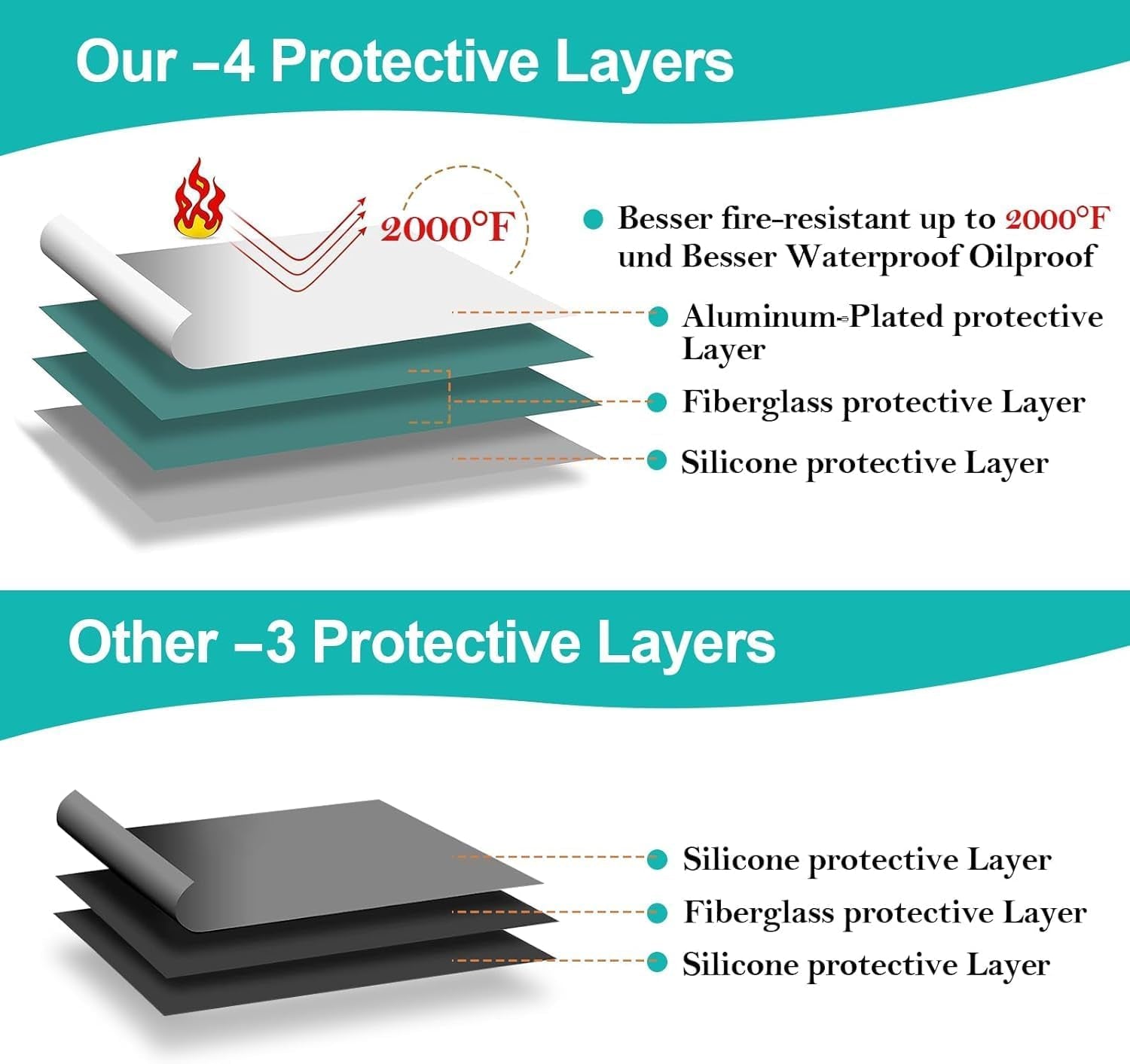 Our –4 Protective Layers

2000°F

Besser fire-resistant up to 2000°F und Besser Waterproof Oilproof

Aluminum-Plated protective Layer

Fiberglass protective Layer

Silicone protective Layer

Other –3 Protective Layers

Silicone protective Layer

Fiberglass protective Layer

Silicone protective Layer